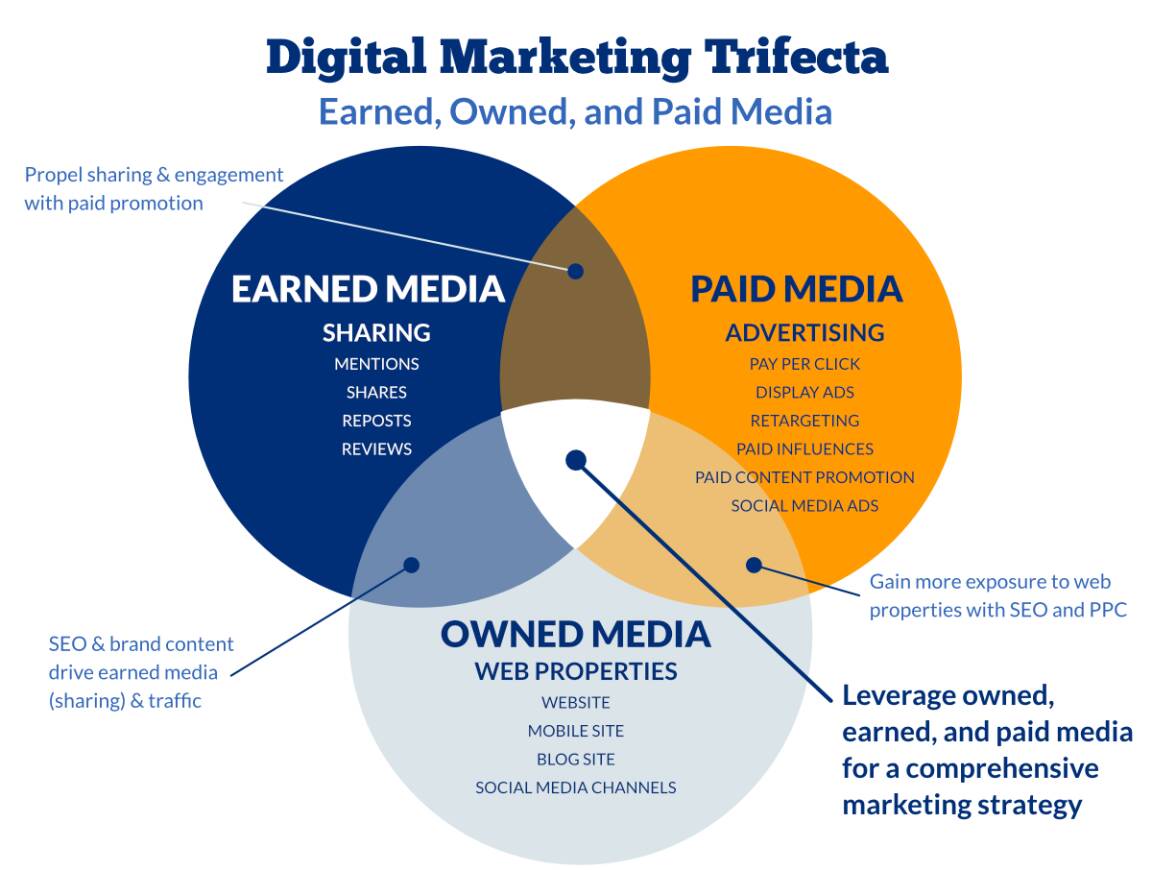 Digital Marketing Trifecta
Earned, Owned, and Paid Media

Propel sharing & engagement with paid promotion

EARNED MEDIA
SHARING
MENTIONS
SHARES
REPOSTS
REVIEWS

PAID MEDIA
ADVERTISING
PAY PER CLICK
DISPLAY ADS
RETARGETING
PAID INFLUENCES
PAID CONTENT PROMOTION
SOCIAL MEDIA ADS

Gain more exposure to web properties with SEO and PPC

SEO & brand content drive earned media (sharing) & traffic

OWNED MEDIA
WEB PROPERTIES
WEBSITE
MOBILE SITE
BLOG SITE
SOCIAL MEDIA CHANNELS

Leverage owned, earned, and paid media for a comprehensive marketing strategy